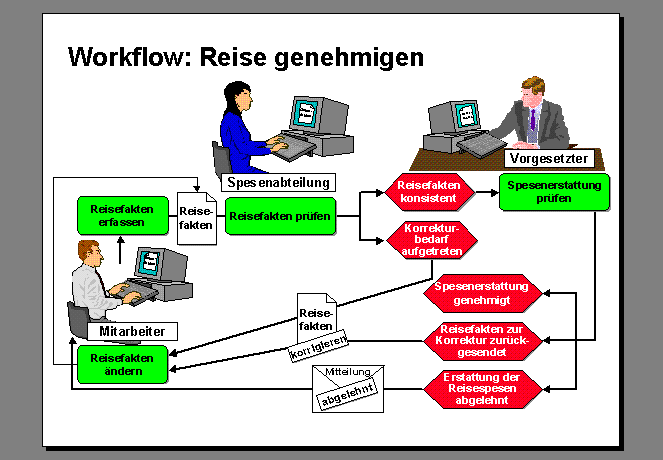 Workflow: Reise genehmigen

Spesenabteilung

Vorgesetzter

Reisefakten erfassen

Reisefakten

Reisefakten prüfen

Reisefakten konsistent

Spesenerstattung prüfen

Korrekturbedarf aufgetreten

Mitarbeiter

Spesenerstattung genehmigt

Reisefakten

korrigieren

Reisefakten zur Korrektur zurückgesendet

Reisefakten ändern

Mitteilung

abgelehnt

Erstattung der Reisespesen abgelehnt